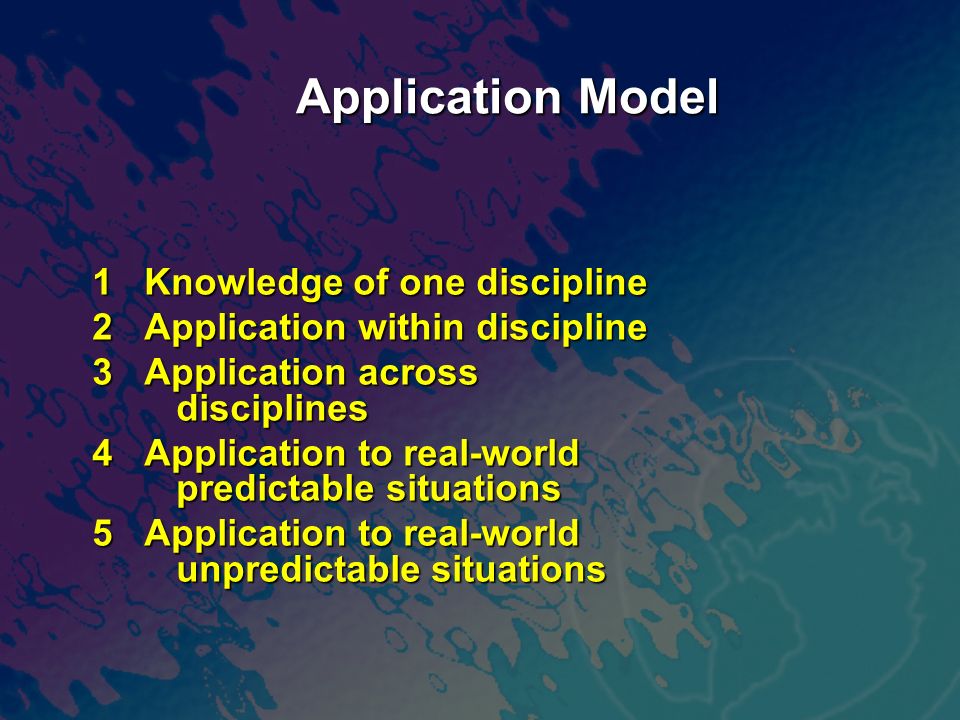 Application Model

1 Knowledge of one discipline
2 Application within discipline
3 Application across disciplines
4 Application to real-world predictable situations
5 Application to real-world unpredictable situations